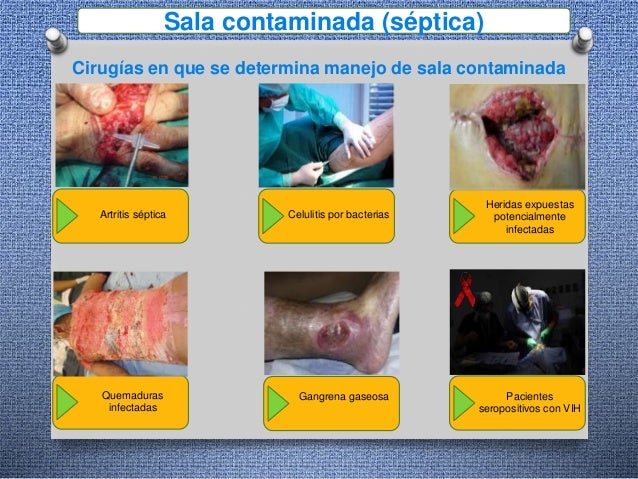 Sala contaminada (séptica)

Cirugías en que se determina manejo de sala contaminada

Artritis séptica

Celulitis por bacterias

Heridas expuestas potencialmente infectadas

Quemaduras infectadas

Gangrena gaseosa

Pacientes seropositivos con VIH